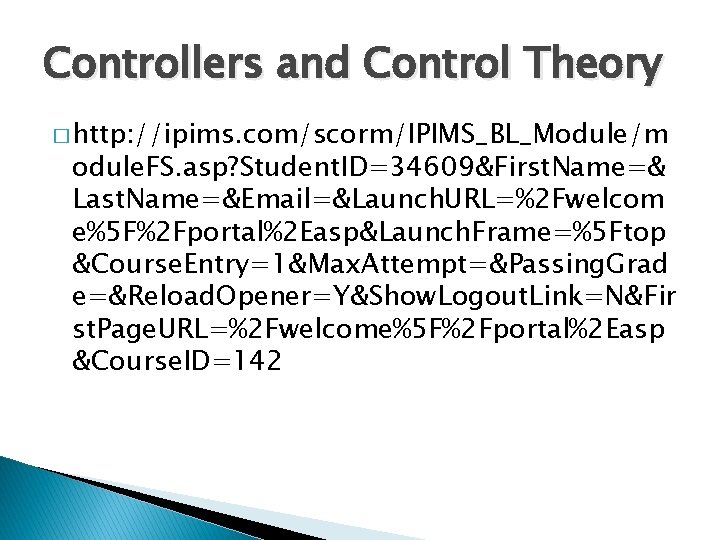 Controllers and Control Theory

□ http://ipims.com/scorm/IPIMS_BL_Module/moduleFS.asp?StudentID=34609&FirstName=&LastName=&Email=&LaunchURL=%2Fwelcome%5F%2Fportal%2Easp&LaunchFrame=%5Ftop&CourseEntry=1&MaxAttempt=&PassingGrade=&ReloadOpener=Y&ShowLogoutLink=N&FirstPageURL=%2Fwelcome%5F%2Fportal%2Easp&CourseID=142